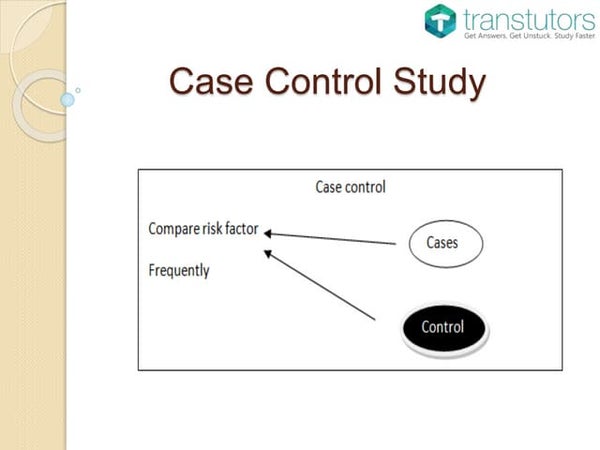 transtutors
Get Answers. Get Unstuck. Study Faster

Case Control Study

Case control

Compare risk factor

Frequently

Cases

Control